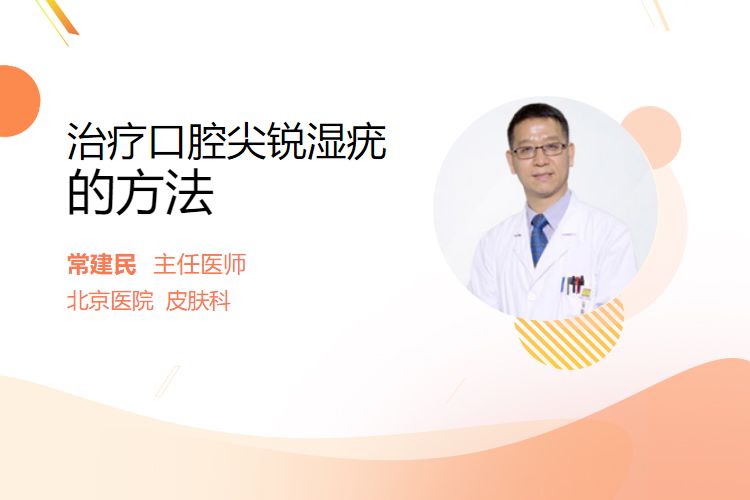 治疗口腔尖锐湿疣的方法

常建民 主任医师
北京医院 皮肤科